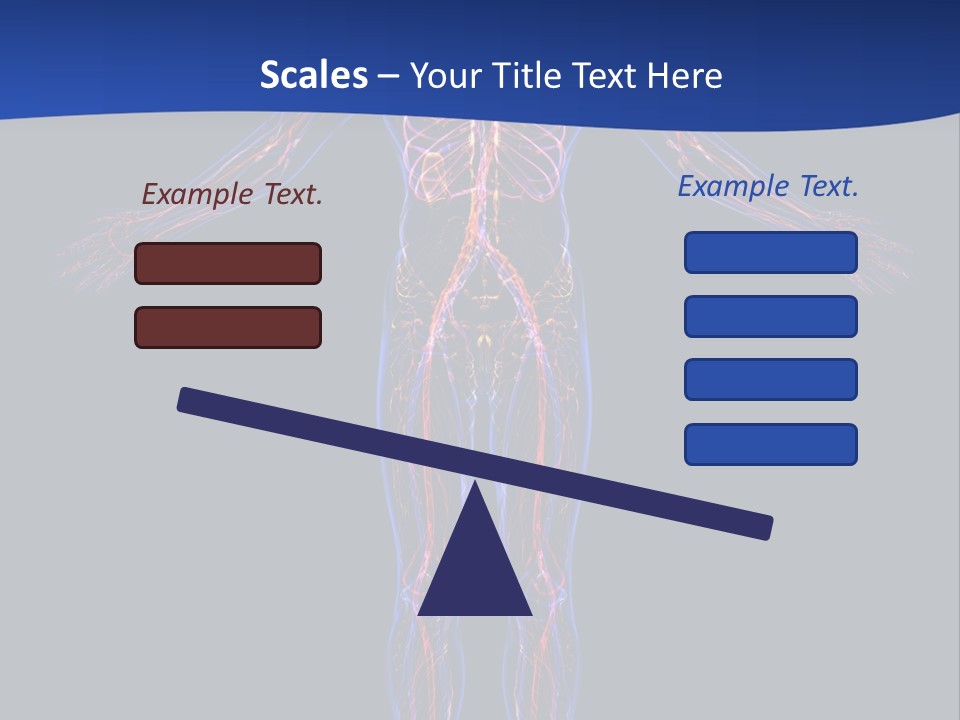 Scales – Your Title Text Here

Example Text.

Example Text.